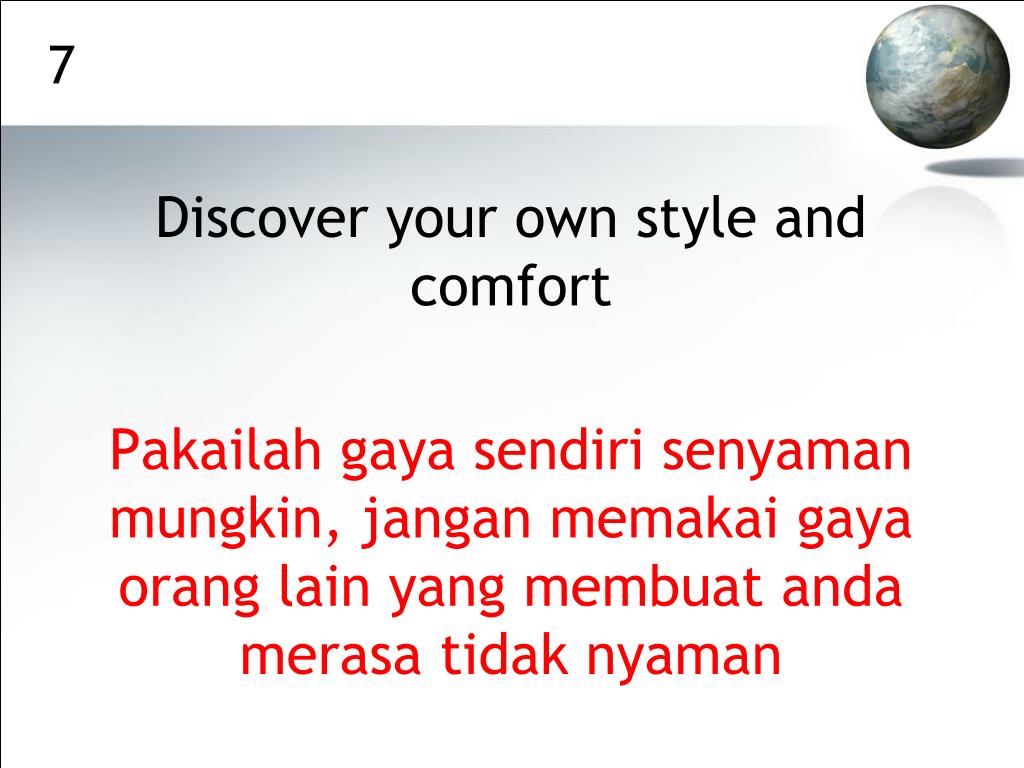 7

Discover your own style and comfort

Pakailah gaya sendiri senyaman mungkin, jangan memakai gaya orang lain yang membuat anda merasa tidak nyaman